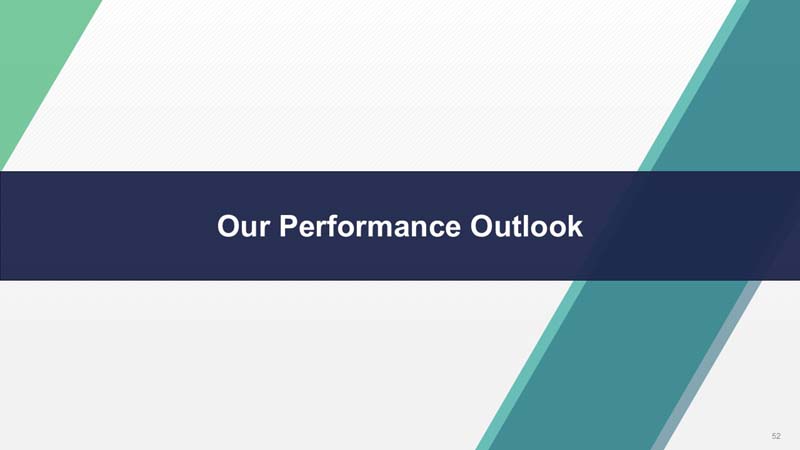 Our Performance Outlook

52